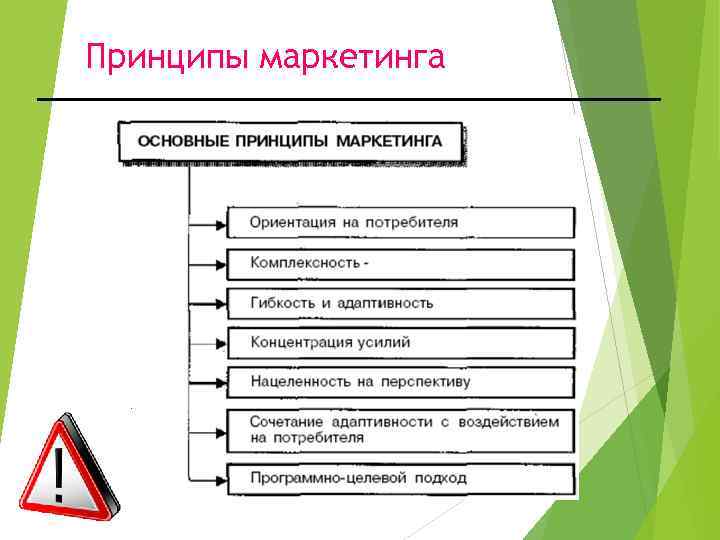 Принципы маркетинга

ОСНОВНЫЕ ПРИНЦИПЫ МАРКЕТИНГА

Ориентация на потребителя

Комплексность -

Гибкость и адаптивность

Концентрация усилий

Нацеленность на перспективу

Сочетание адаптивности с воздействием на потребителя

Программно-целевой подход

!